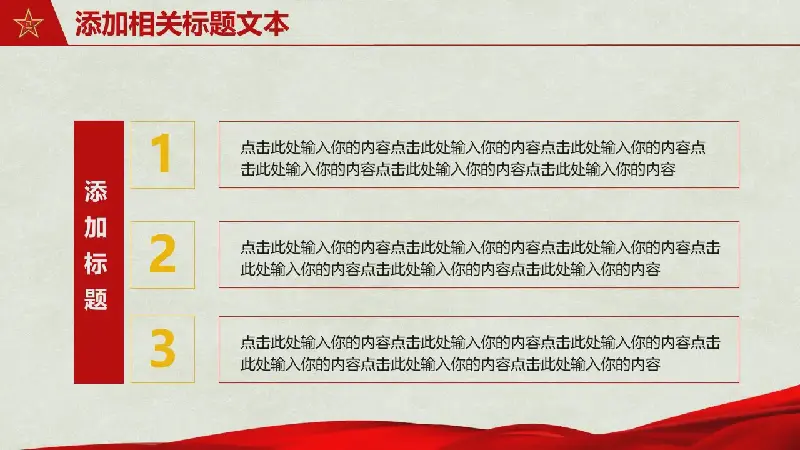 添加相关标题文本

添加标题

1

点击此处输入你的内容点击此处输入你的内容点击此处输入你的内容点击此处输入你的内容点击此处输入你的内容点击此处输入你的内容

2

点击此处输入你的内容点击此处输入你的内容点击此处输入你的内容点击此处输入你的内容点击此处输入你的内容点击此处输入你的内容

3

点击此处输入你的内容点击此处输入你的内容点击此处输入你的内容点击此处输入你的内容点击此处输入你的内容点击此处输入你的内容